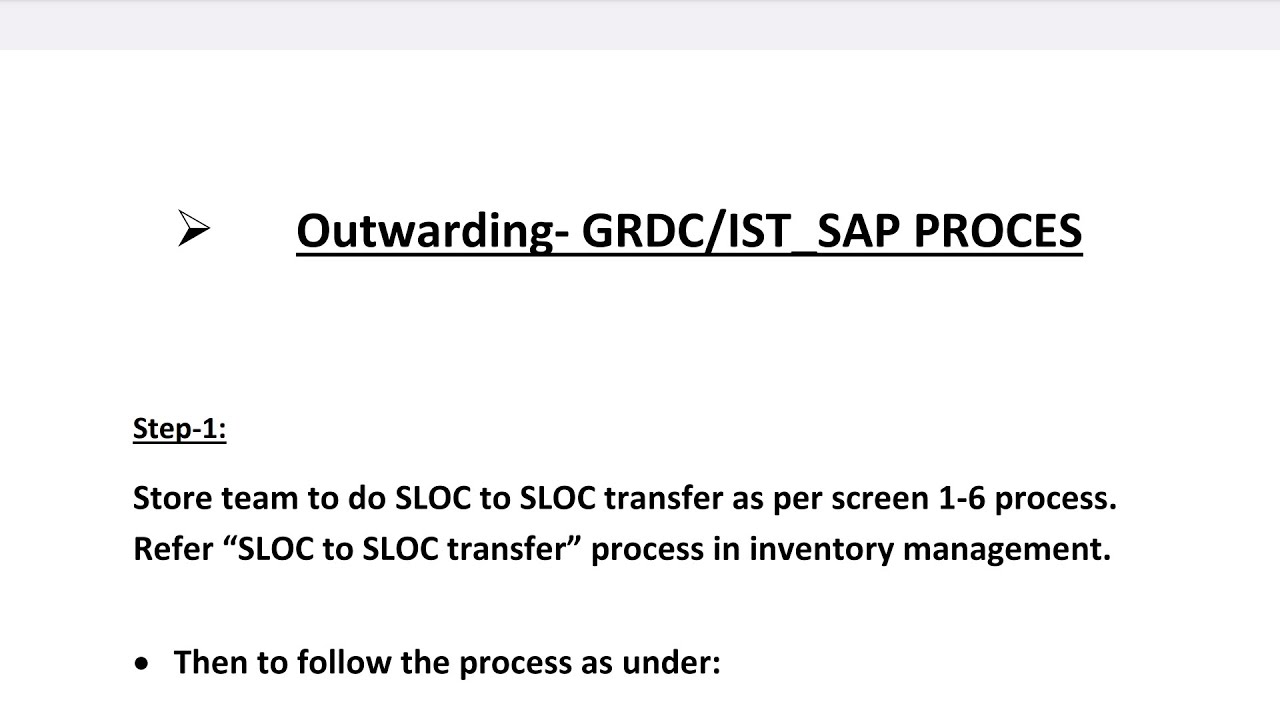 ➢ Outwarding- GRDC/IST_SAP PROCES

Step-1:

Store team to do SLOC to SLOC transfer as per screen 1-6 process. Refer “SLOC to SLOC transfer” process in inventory management.

• Then to follow the process as under: